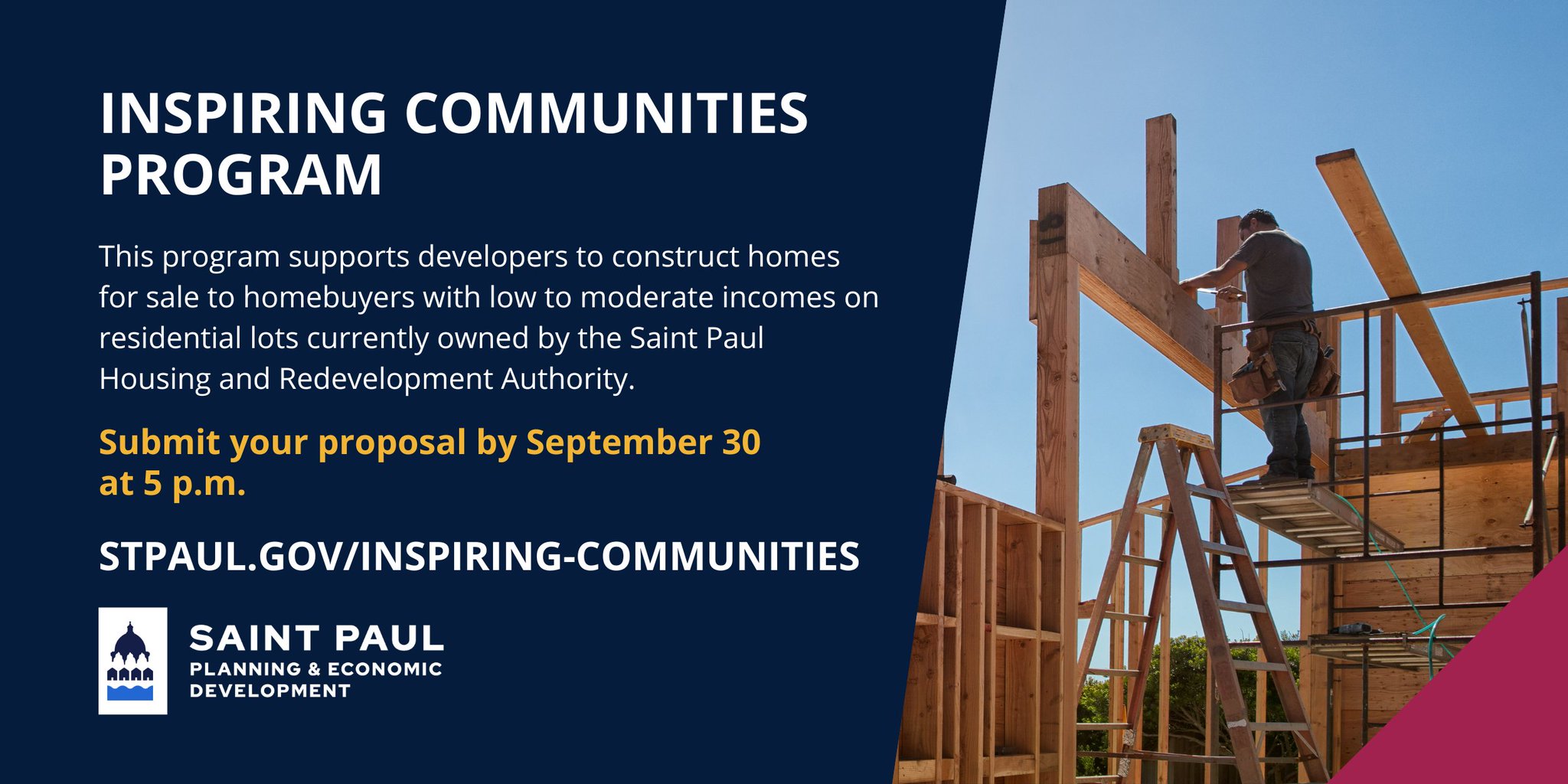 INSPIRING COMMUNITIES PROGRAM

This program supports developers to construct homes for sale to homebuyers with low to moderate incomes on residential lots currently owned by the Saint Paul Housing and Redevelopment Authority.

Submit your proposal by September 30 at 5 p.m.

STPAUL.GOV/INSPIRING-COMMUNITIES

SAINT PAUL
PLANNING & ECONOMIC DEVELOPMENT